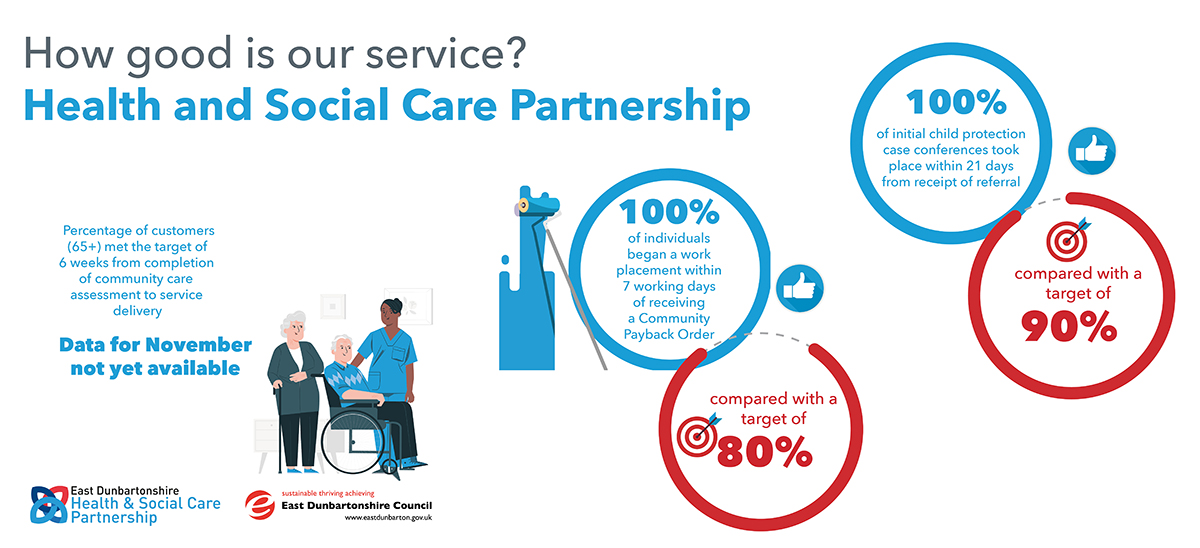 How good is our service?
Health and Social Care Partnership

Percentage of customers (65+) met the target of 6 weeks from completion of community care assessment to service delivery

Data for November not yet available

100%
of individuals began a work placement within 7 working days of receiving a Community Payback Order

compared with a target of
80%

100%
of initial child protection case conferences took place within 21 days from receipt of referral

compared with a target of
90%

East Dunbartonshire
Health & Social Care Partnership

sustainable thriving achieving
East Dunbartonshire Council
www.eastdunbarton.gov.uk